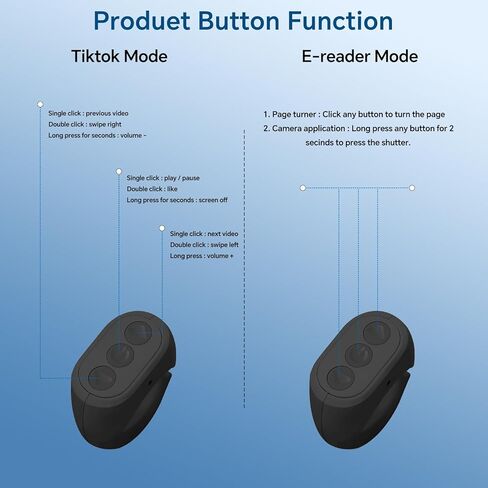 Produet Button Function

Tiktok Mode

Single click : previous video
Double click : swipe right
Long press for seconds : volume -

Single click : play / pause
Double click : like
Long press for seconds : screen off

Single click : next video
Double click : swipe left
Long press : volume +

E-reader Mode

1. Page turner : Click any button to turn the page
2. Camera application : Long press any button for 2 secinds to press the shutter.